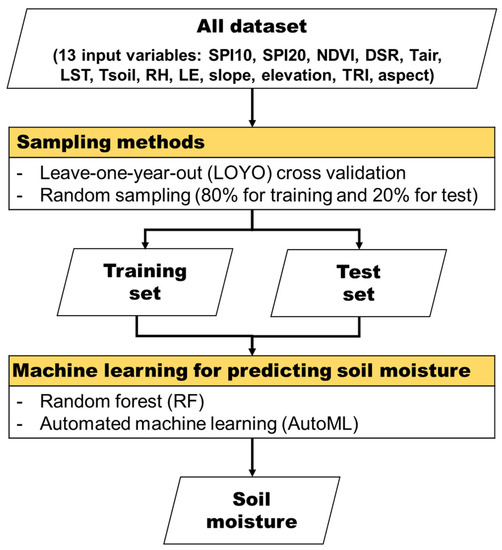 All dataset

(13 input variables: SPI10, SPI20, NDVI, DSR, Tair, LST, Tsoil, RH, LE, slope, elevation, TRI, aspect)

Sampling methods

- Leave-one-year-out (LOYO) cross validation
- Random sampling (80% for training and 20% for test)

Training set

Test set

Machine learning for predicting soil moisture

- Random forest (RF)
- Automated machine learning (AutoML)

Soil moisture